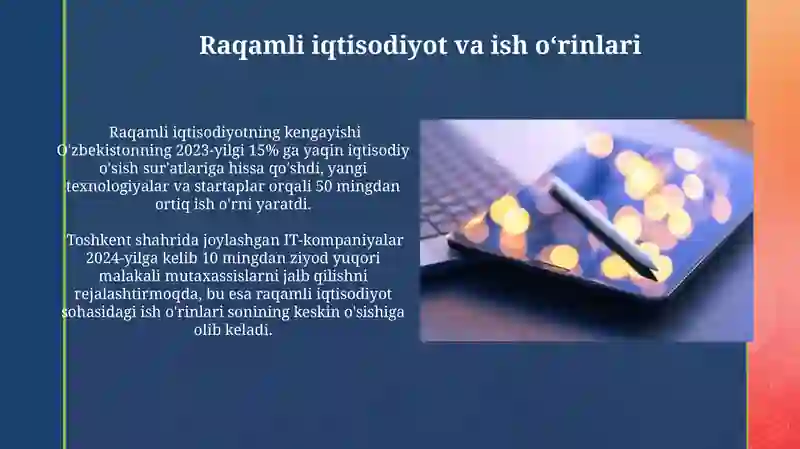 Raqamli iqtisodiyot va ish o‘rinlari

Raqamli iqtisodiyotning kengayishi O'zbekistonning 2023-yilgi 15% ga yaqin iqtisodiy o'sish sur'atlariga hissa qo'shdi, yangi texnologiyalar va startaplar orqali 50 mingdan ortiq ish o'rni yaratdi.

Toshkent shahrida joylashgan IT-kompaniyalar 2024-yilga kelib 10 mingdan ziyod yuqori malakali mutaxassislarni jalb qilishni rejalashtirmoqda, bu esa raqamli iqtisodiyot sohasidagi ish o'rinlari sonining keskin o'sishiga olib keladi.